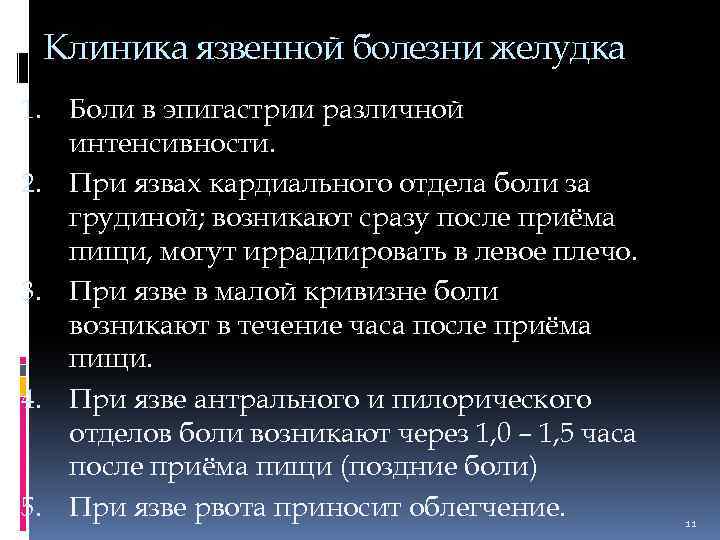 Клиника язвенной болезни желудка

1. Боли в эпигастрии различной интенсивности.
2. При язвах кардиального отдела боли за грудиной; возникают сразу после приёма пищи, могут иррадиировать в левое плечо.
3. При язве в малой кривизне боли возникают в течение часа после приёма пищи.
4. При язве антрального и пилорического отделов боли возникают через 1,0 – 1,5 часа после приёма пищи (поздние боли)
5. При язве рвота приносит облегчение.

11